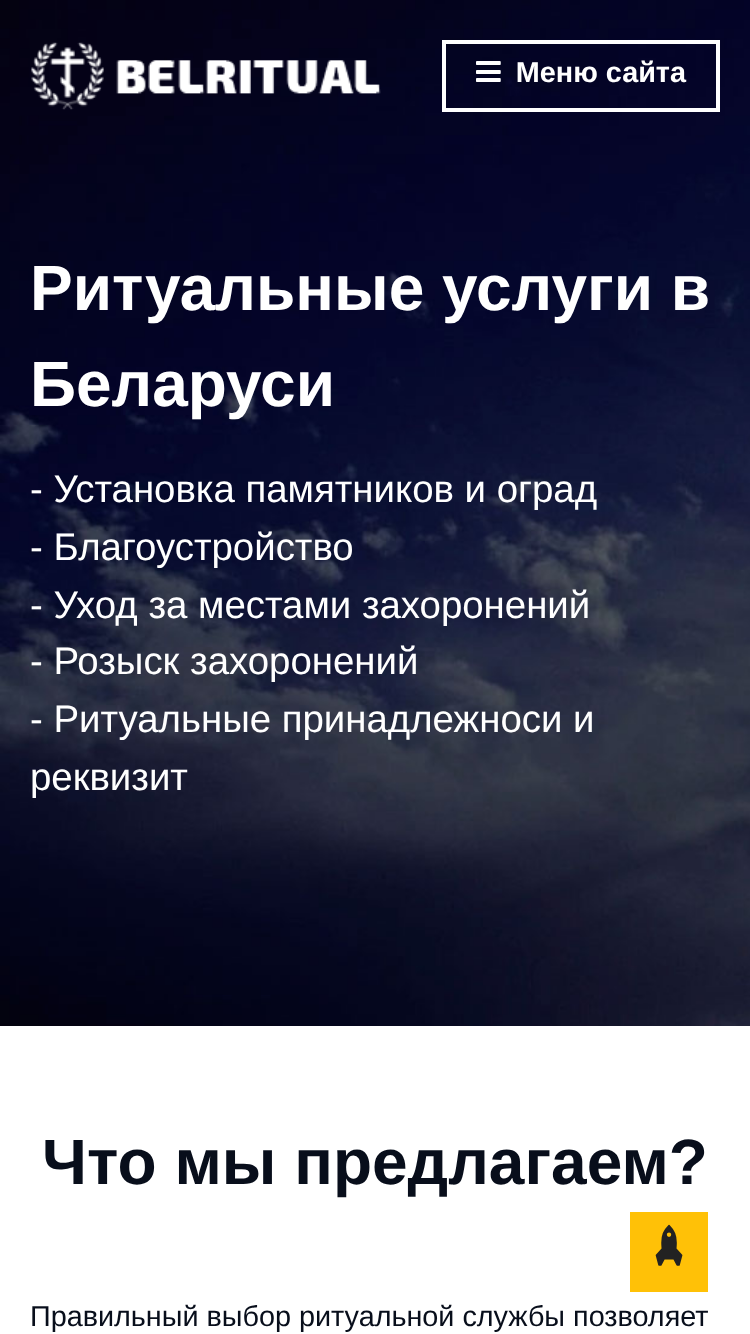 BELRITUAL

Меню сайта

Ритуальные услуги в Беларуси

- Установка памятников и оград
- Благоустройство
- Уход за местами захоронений
- Розыск захоронений
- Ритуальные принадлежноси и реквизит

Что мы предлагаем?

Правильный выбор ритуальной службы позволяет